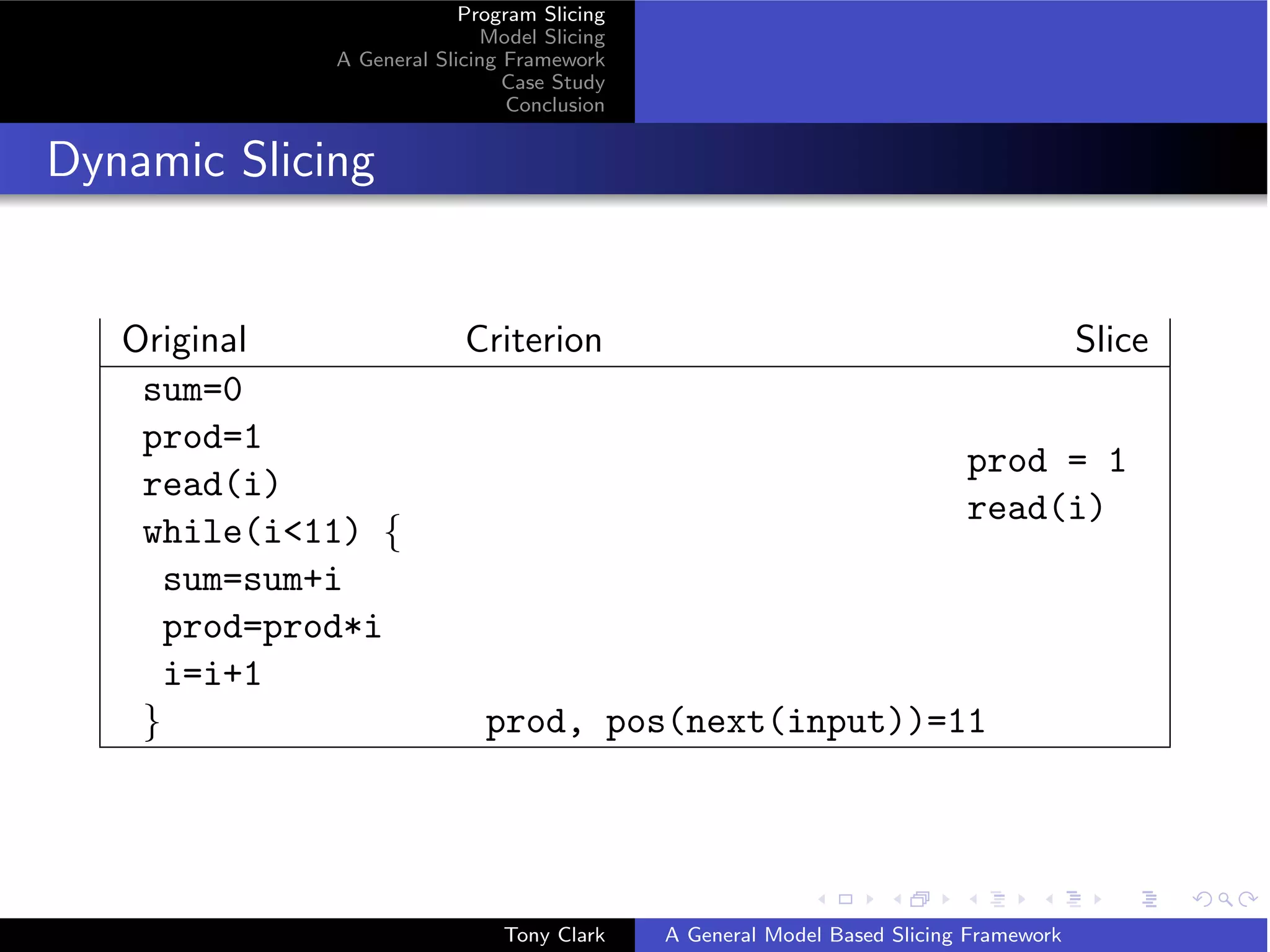 Program Slicing
Model Slicing
A General Slicing Framework
Case Study
Conclusion

Dynamic Slicing

| Original | Criterion | Slice |
|---|---|---|
| sum=0<br>prod=1<br>read(i)<br>while(i<11) {<br>sum=sum+i<br>prod=prod*i<br>i=i+1<br>} | prod, pos(next(input))=11 | prod = 1<br>read(i) |

Tony Clark
A General Model Based Slicing Framework